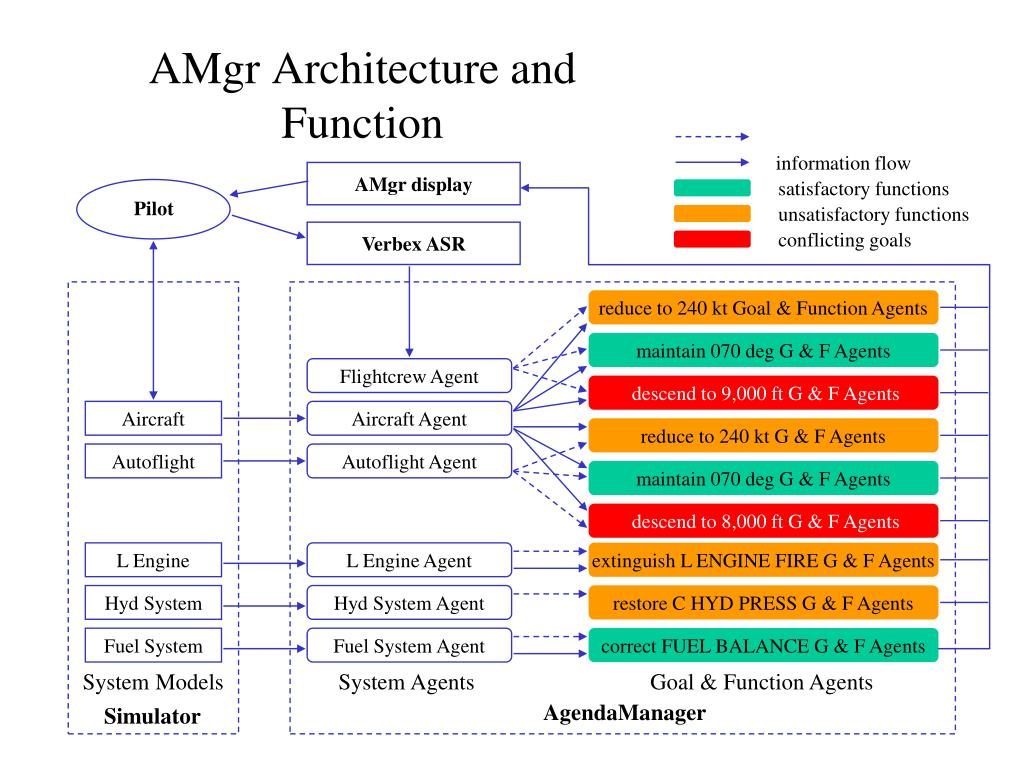 AMgr Architecture and Function

information flow
satisfactory functions
unsatisfactory functions
conflicting goals

Pilot

AMgr display

Verbex ASR

Aircraft

Autoflight

L Engine

Hyd System

Fuel System

System Models

Simulator

Flightcrew Agent

Aircraft Agent

Autoflight Agent

L Engine Agent

Hyd System Agent

Fuel System Agent

System Agents

reduce to 240 kt Goal & Function Agents

maintain 070 deg G & F Agents

descend to 9,000 ft G & F Agents

reduce to 240 kt G & F Agents

maintain 070 deg G & F Agents

descend to 8,000 ft G & F Agents

extinguish L ENGINE FIRE G & F Agents

restore C HYD PRESS G & F Agents

correct FUEL BALANCE G & F Agents

Goal & Function Agents

AgendaManager